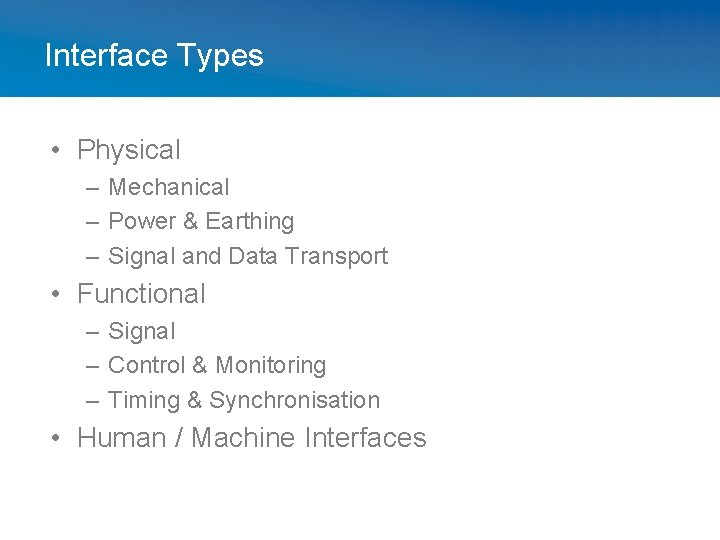 Interface Types

• Physical
  – Mechanical
  – Power & Earthing
  – Signal and Data Transport
• Functional
  – Signal
  – Control & Monitoring
  – Timing & Synchronisation
• Human / Machine Interfaces